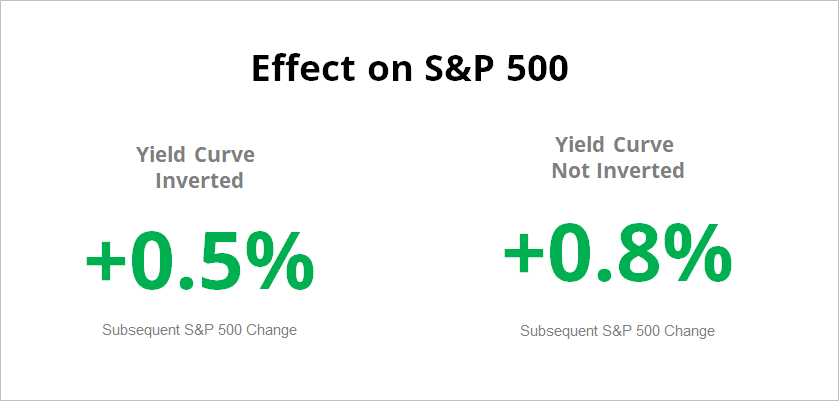 Effect on S&P 500

Yield Curve Inverted

+0.5%

Subsequent S&P 500 Change

Yield Curve Not Inverted

+0.8%

Subsequent S&P 500 Change